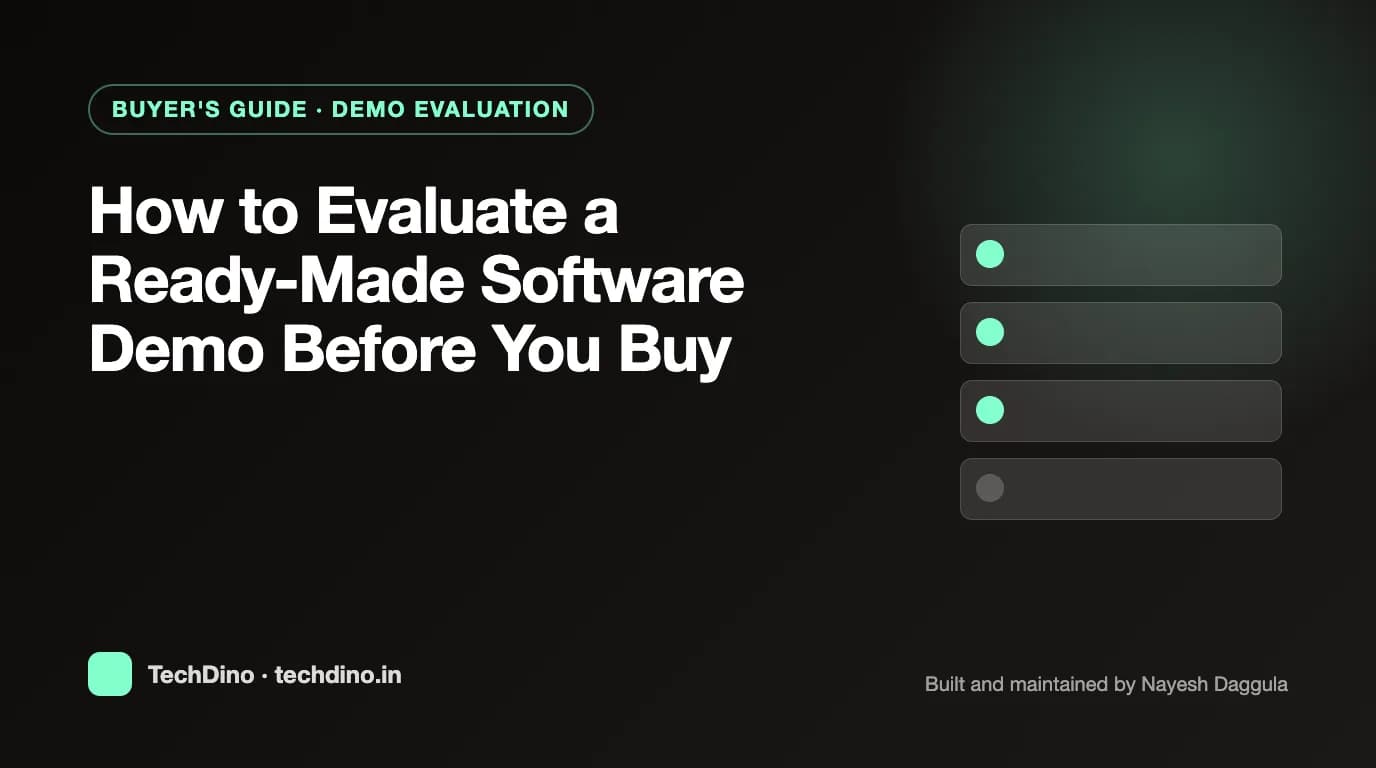 BUYER'S GUIDE · DEMO EVALUATION

How to Evaluate a Ready-Made Software Demo Before You Buy

TechDino · techdino.in

Built and maintained by Nayesh Daggula